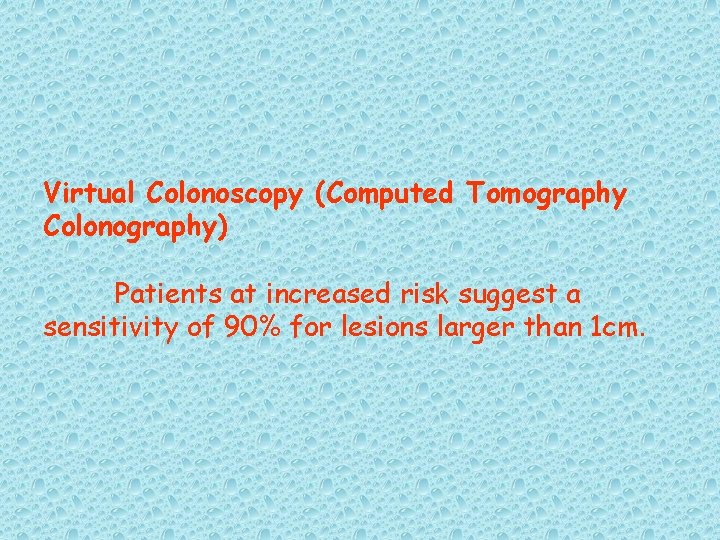 Virtual Colonoscopy (Computed Tomography Colonography)

Patients at increased risk suggest a sensitivity of 90% for lesions larger than 1cm.